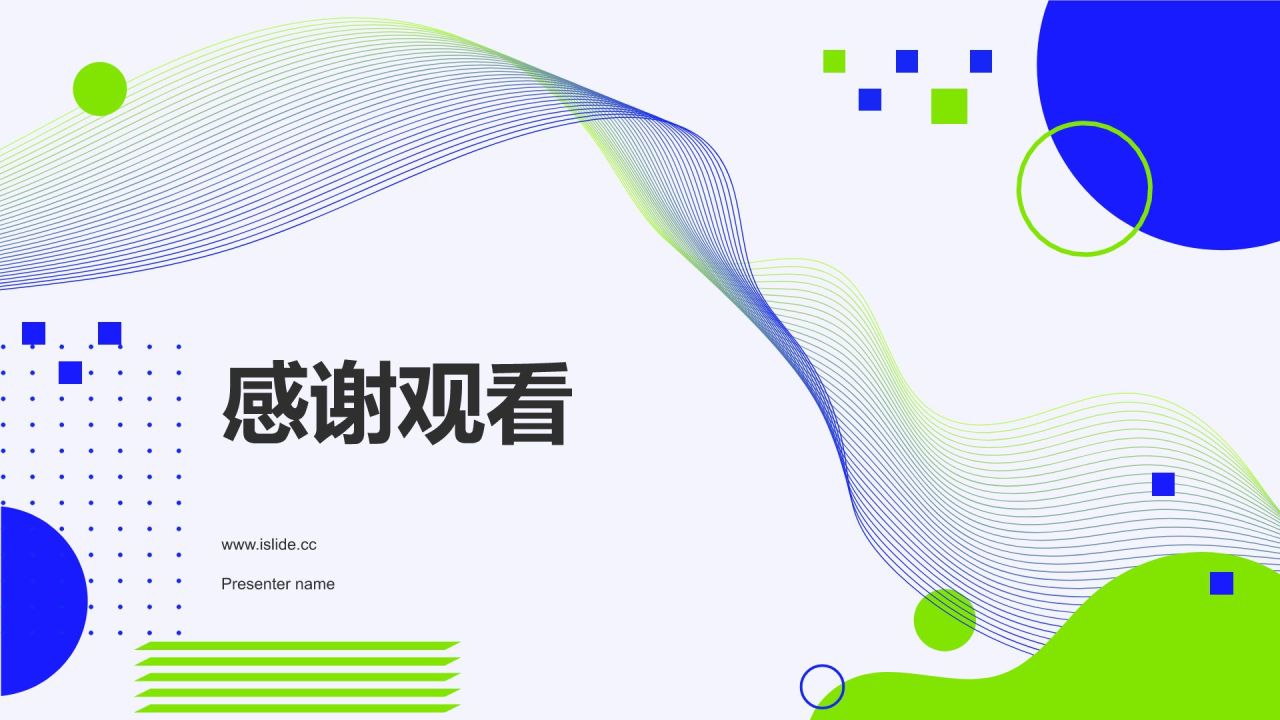 感谢观看

www.islide.cc

Presenter name